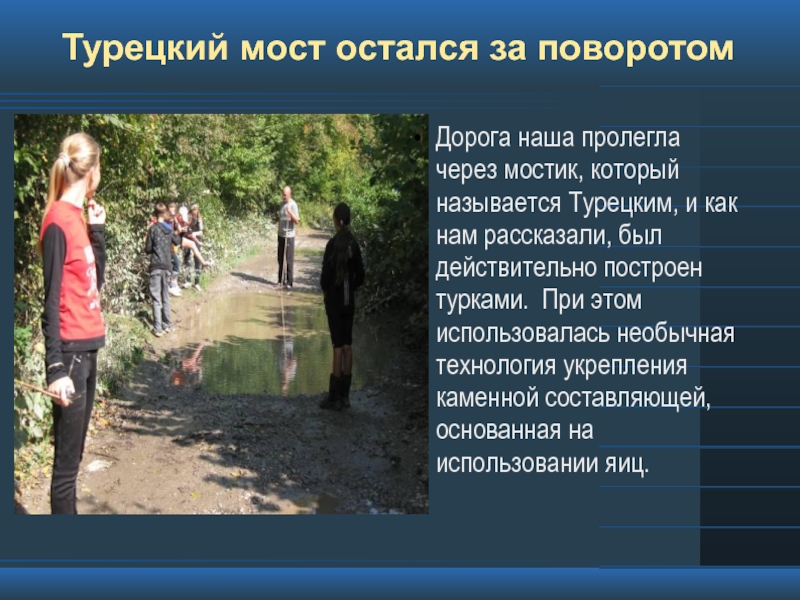 Турецкий мост остался за поворотом

Дорога наша пролегла через мостик, который называется Турецким, и как нам рассказали, был действительно построен турками. При этом использовалась необычная технология укрепления каменной составляющей, основанная на использовании яиц.